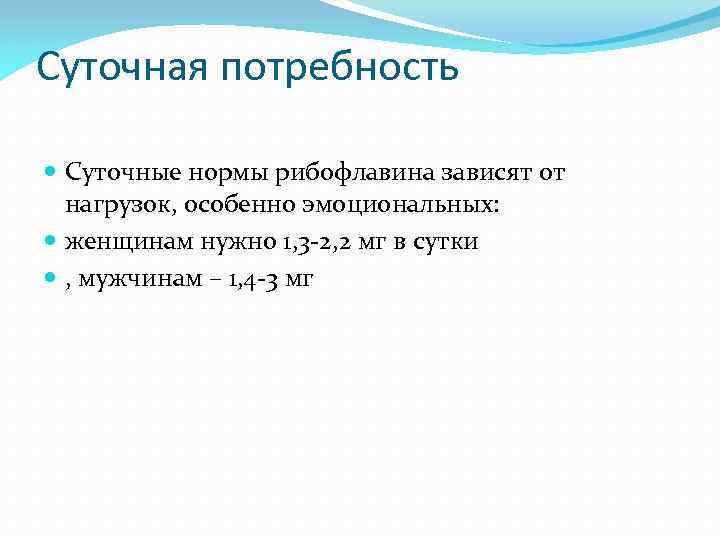 Суточная потребность

Суточные нормы рибофлавина зависят от нагрузок, особенно эмоциональных:

женщинам нужно 1,3-2,2 мг в сутки

, мужчинам – 1,4-3 мг